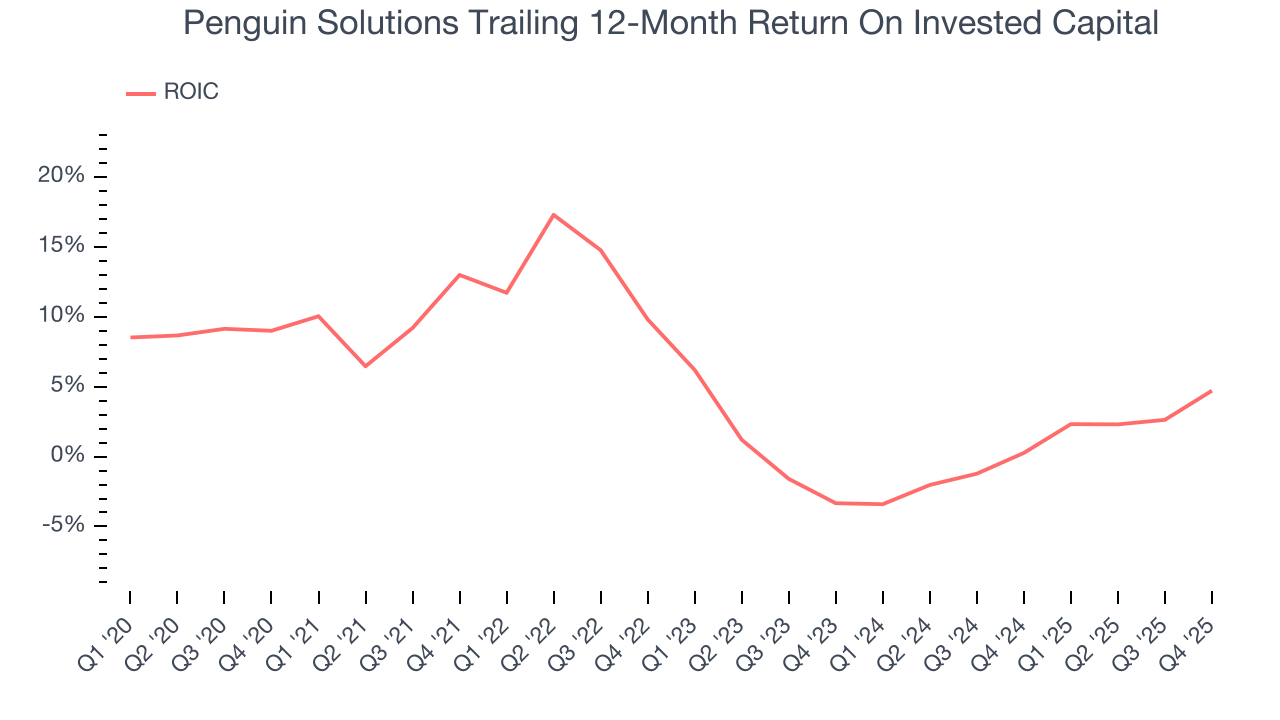 Penguin Solutions Trailing 12-Month Return On Invested Capital

ROIC

20%
15%
10%
5%
0%
-5%

Q1 '20
Q2 '20
Q3 '20
Q4 '20
Q1 '21
Q2 '21
Q3 '21
Q4 '21
Q1 '22
Q2 '22
Q3 '22
Q4 '22
Q1 '23
Q2 '23
Q3 '23
Q4 '23
Q1 '24
Q2 '24
Q3 '24
Q4 '24
Q1 '25
Q2 '25
Q3 '25
Q4 '25